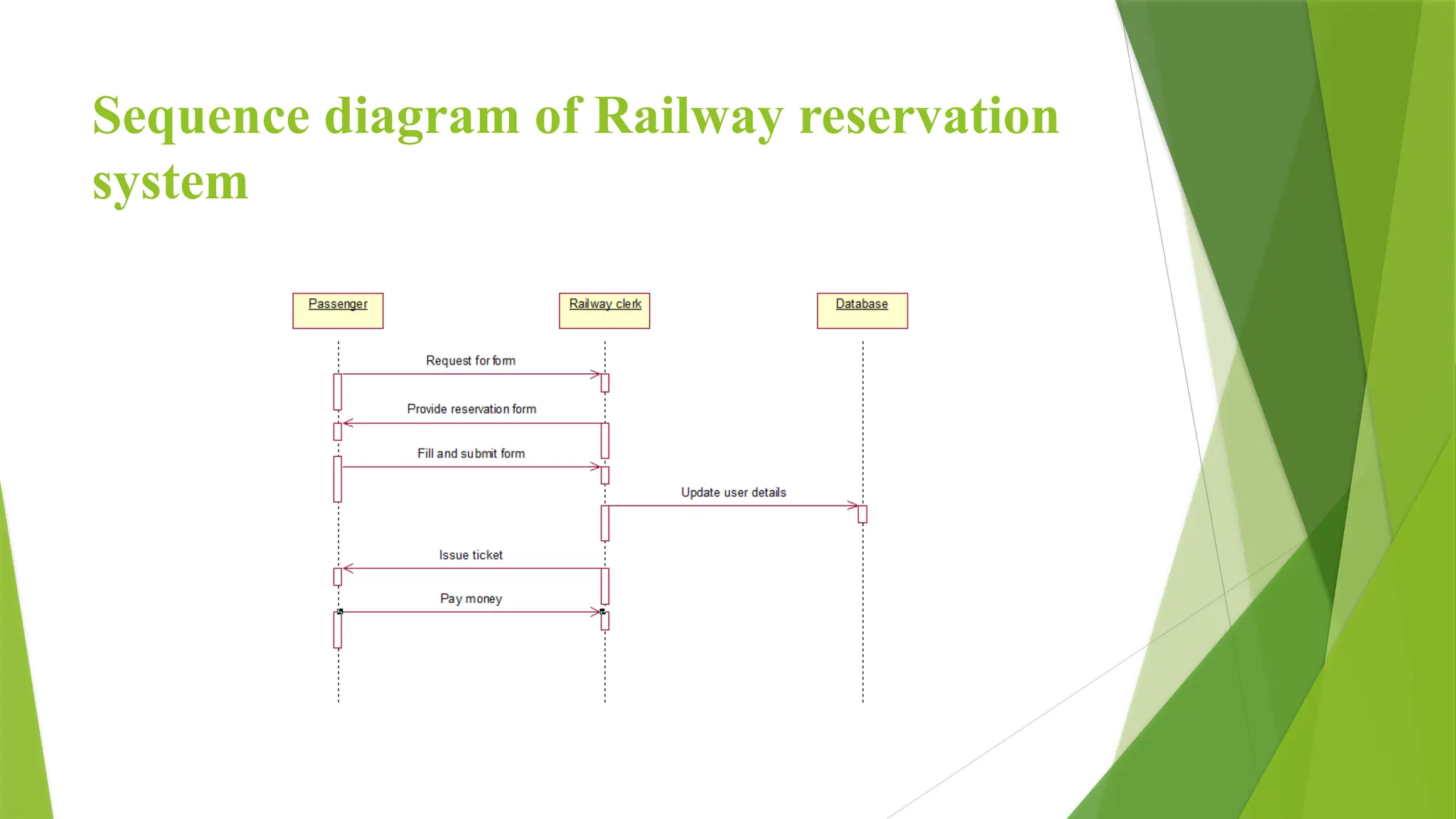 Sequence diagram of Railway reservation system

Passenger

Railway clerk

Database

Request for form

Provide reservation form

Fill and submit form

Update user details

Issue ticket

Pay money